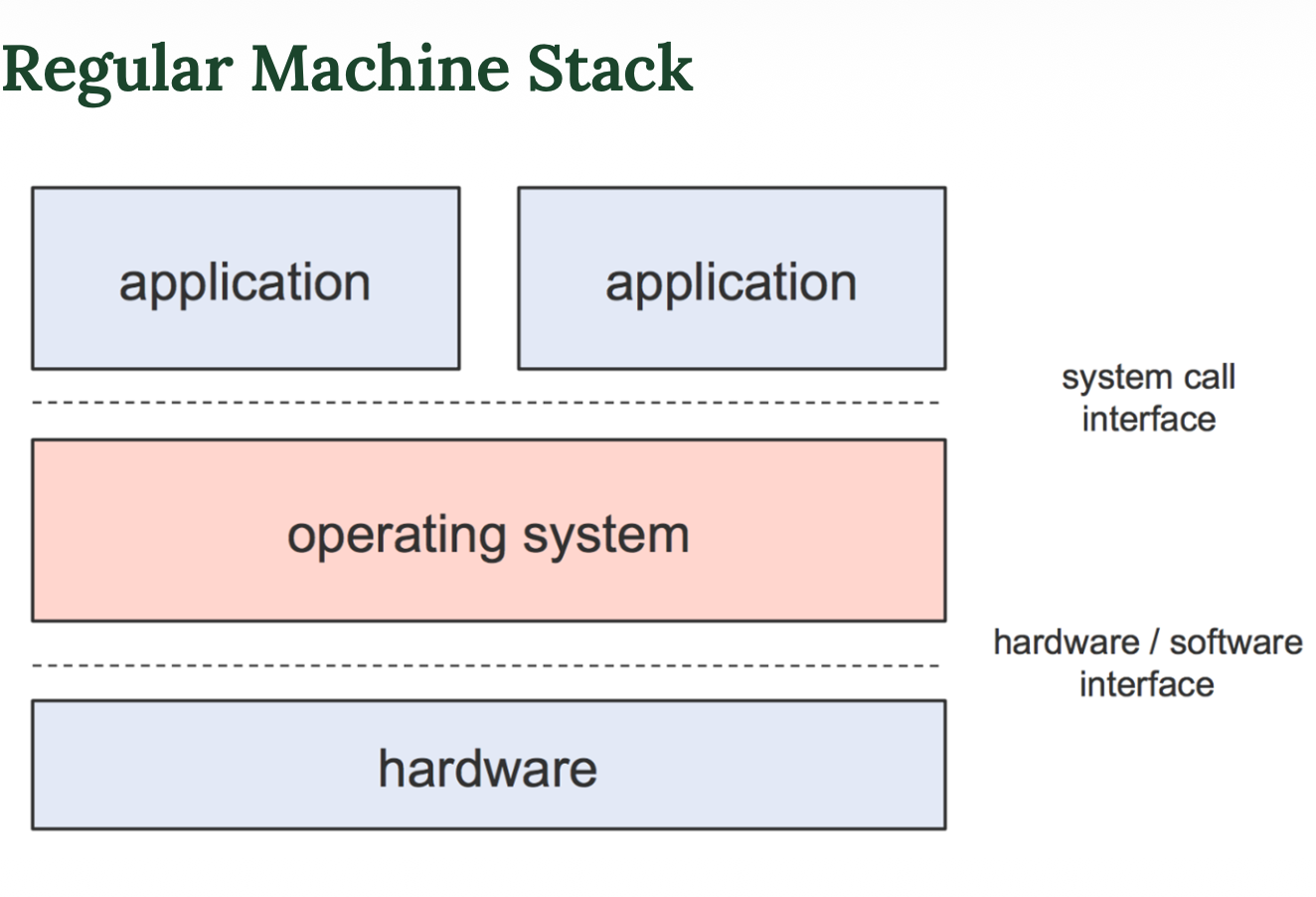 Regular Machine Stack

application

application

system call interface

operating system

hardware / software interface

hardware